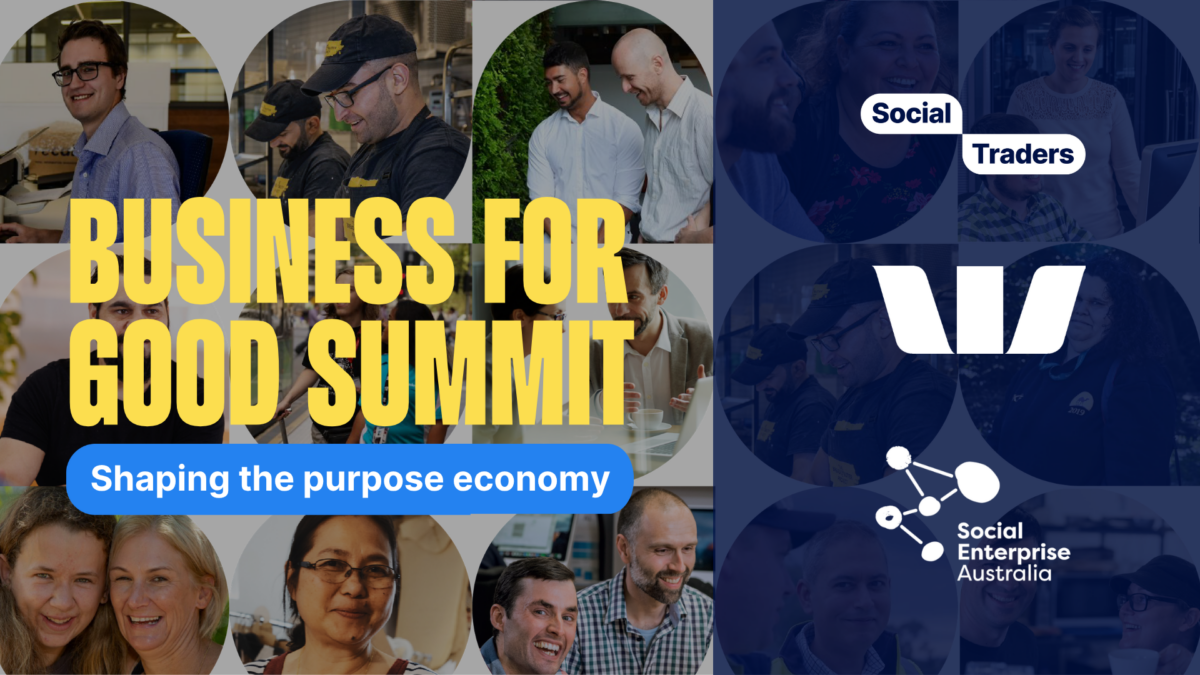 BUSINESS FOR GOOD SUMMIT

Shaping the purpose economy

Social Traders

Social Enterprise Australia